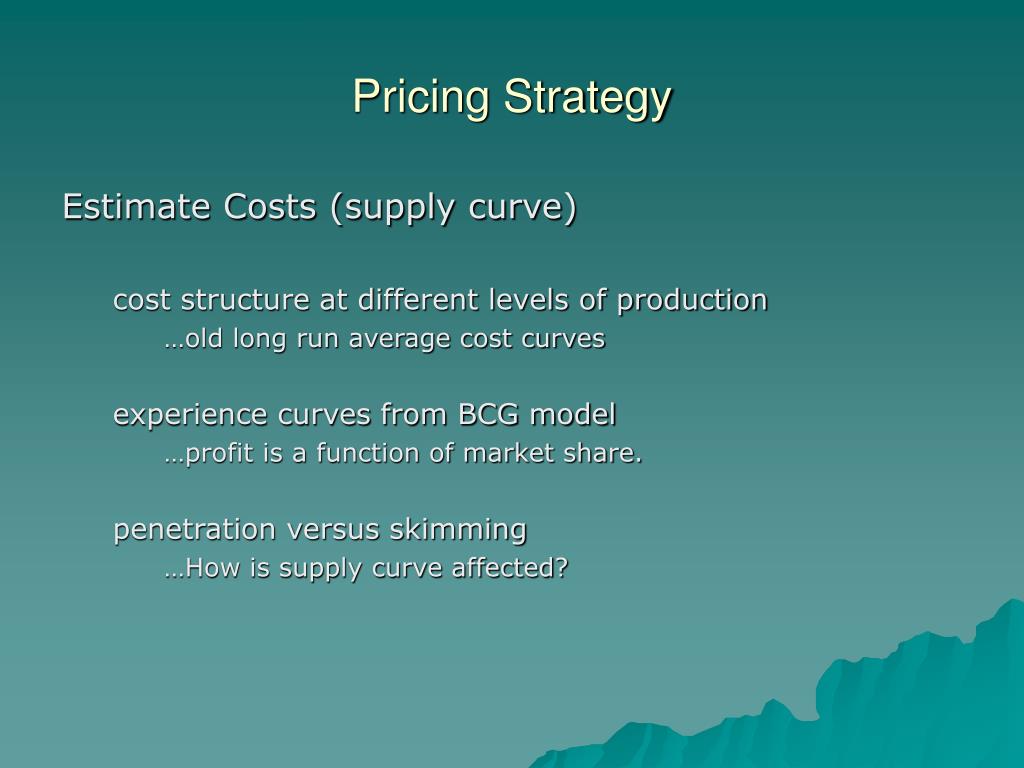 Pricing Strategy

Estimate Costs (supply curve)

cost structure at different levels of production
…old long run average cost curves

experience curves from BCG model
…profit is a function of market share.

penetration versus skimming
…How is supply curve affected?